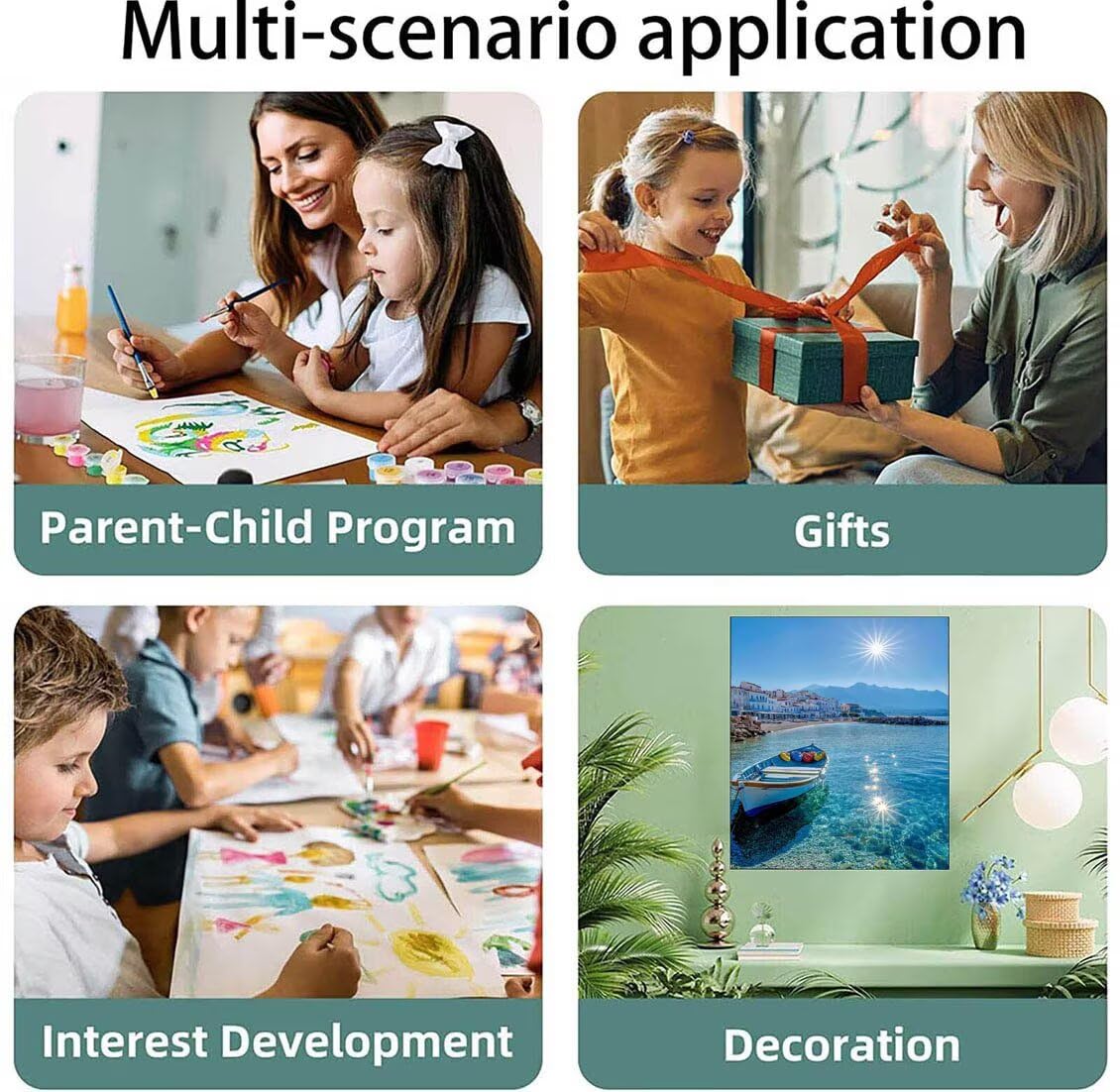 Multi-scenario application

Parent-Child Program

Gifts

Interest Development

Decoration